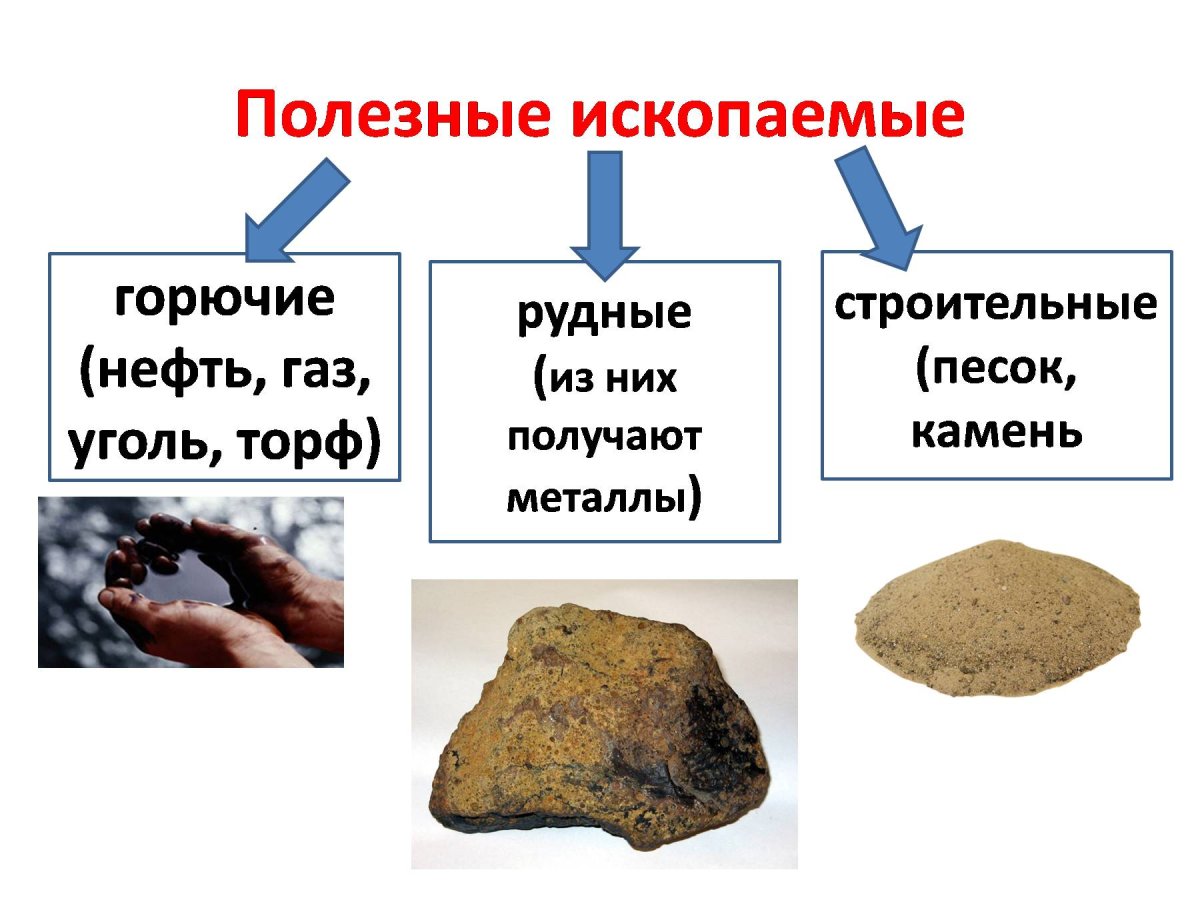 Полезные ископаемые

горючие (нефть, газ, уголь, торф)

рудные (из них получают металлы)

строительные (песок, камень